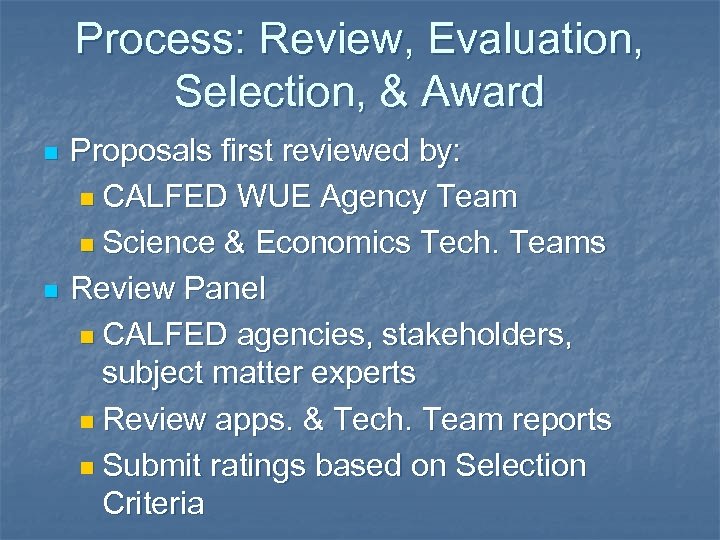 Process: Review, Evaluation, Selection, & Award

Proposals first reviewed by:

CALFED WUE Agency Team

Science & Economics Tech. Teams

Review Panel

CALFED agencies, stakeholders, subject matter experts

Review apps. & Tech. Team reports

Submit ratings based on Selection Criteria